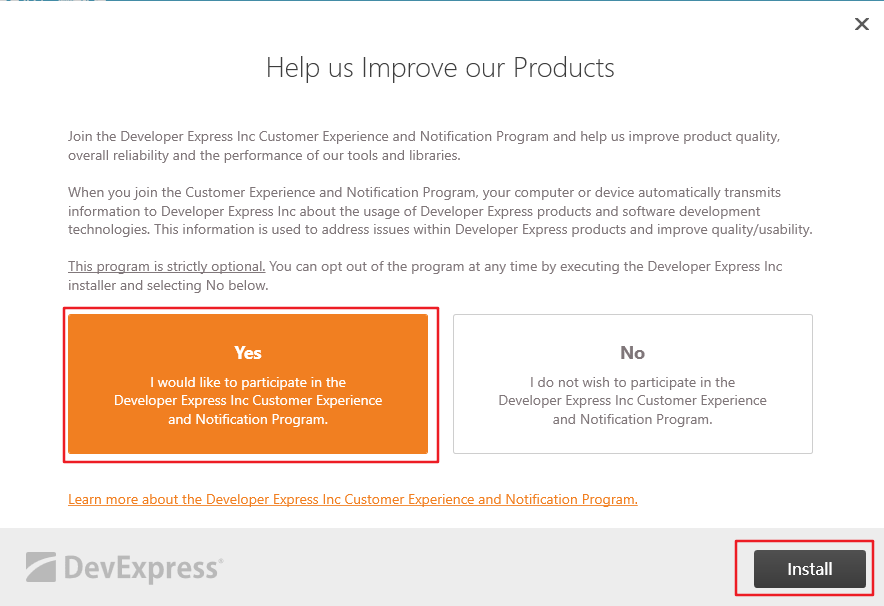 ×

Help us Improve our Products

Join the Developer Express Inc Customer Experience and Notification Program and help us improve product quality, overall reliability and the performance of our tools and libraries.

When you join the Customer Experience and Notification Program, your computer or device automatically transmits information to Developer Express Inc about the usage of Developer Express products and software development technologies. This information is used to address issues within Developer Express products and improve quality/usability.

This program is strictly optional. You can opt out of the program at any time by executing the Developer Express Inc installer and selecting No below.

Yes
I would like to participate in the Developer Express Inc Customer Experience and Notification Program.

No
I do not wish to participate in the Developer Express Inc Customer Experience and Notification Program.

Learn more about the Developer Express Inc Customer Experience and Notification Program.

DevExpress®

Install